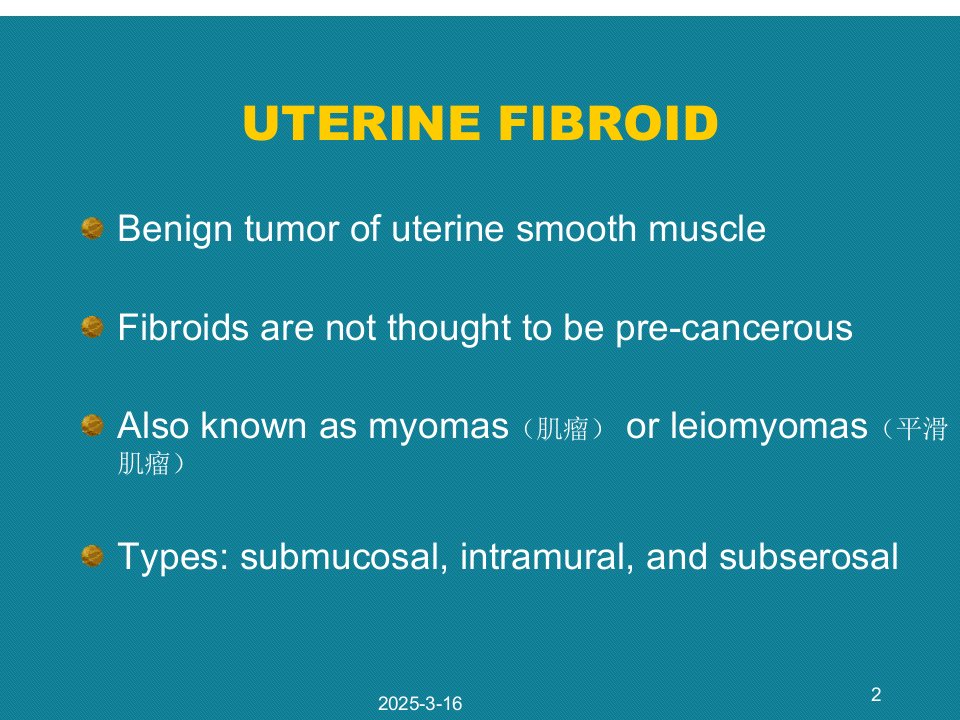 UTERINE FIBROID

Benign tumor of uterine smooth muscle

Fibroids are not thought to be pre-cancerous

Also known as myomas（肌瘤） or leiomyomas（平滑肌瘤）

Types: submucosal, intramural, and subserosal

2025-3-16

2